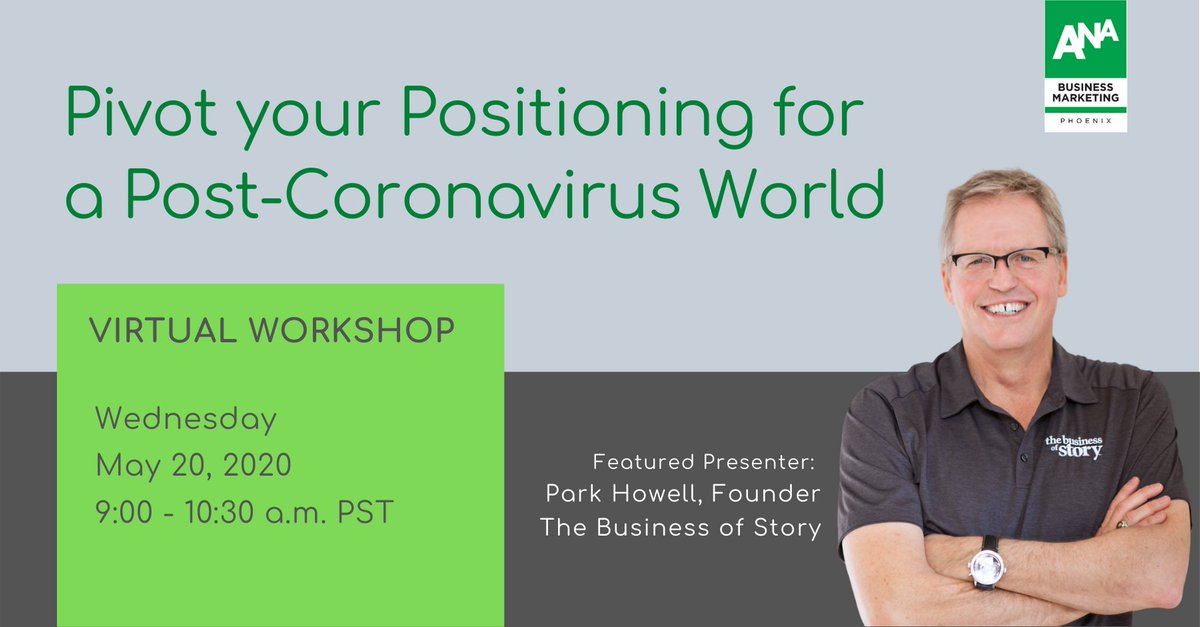 ANA
BUSINESS MARKETING
PHOENIX

Pivot your Positioning for a Post-Coronavirus World

VIRTUAL WORKSHOP

Wednesday
May 20, 2020
9:00 - 10:30 a.m. PST

Featured Presenter:
Park Howell, Founder
The Business of Story

the business of story